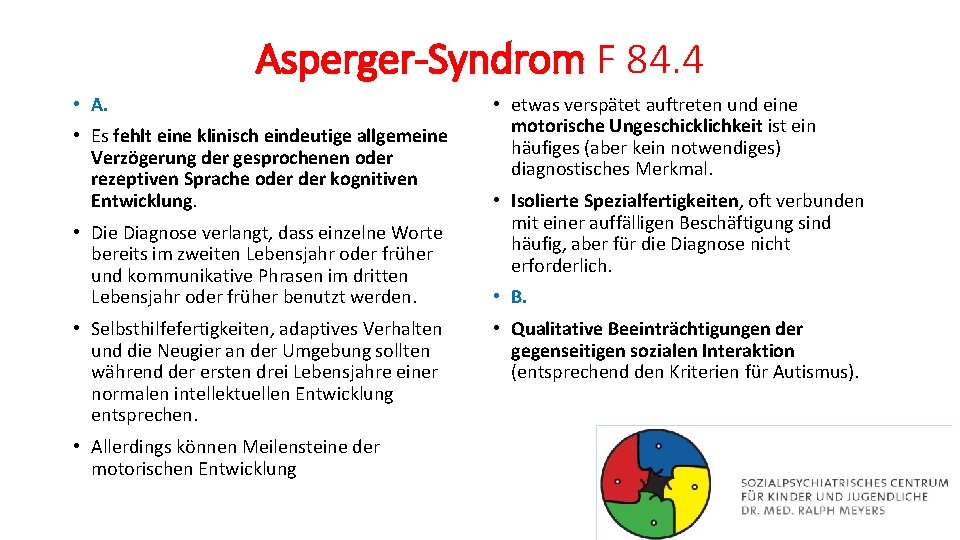 Asperger-Syndrom F 84.4

• A.

• Es fehlt eine klinisch eindeutige allgemeine Verzögerung der gesprochenen oder rezeptiven Sprache oder der kognitiven Entwicklung.

• Die Diagnose verlangt, dass einzelne Worte bereits im zweiten Lebensjahr oder früher und kommunikative Phrasen im dritten Lebensjahr oder früher benutzt werden.

• Selbsthilfefertigkeiten, adaptives Verhalten und die Neugier an der Umgebung sollten während der ersten drei Lebensjahre einer normalen intellektuellen Entwicklung entsprechen.

• Allerdings können Meilensteine der motorischen Entwicklung

• etwas verspätet auftreten und eine motorische Ungeschicklichkeit ist ein häufiges (aber kein notwendiges) diagnostisches Merkmal.

• Isolierte Spezialfertigkeiten, oft verbunden mit einer auffälligen Beschäftigung sind häufig, aber für die Diagnose nicht erforderlich.

• B.

• Qualitative Beeinträchtigungen der gegenseitigen sozialen Interaktion (entsprechend den Kriterien für Autismus).

SOZIALPSYCHIATRISCHES CENTRUM FÜR KINDER UND JUGENDLICHE DR. MED. RALPH MEYERS